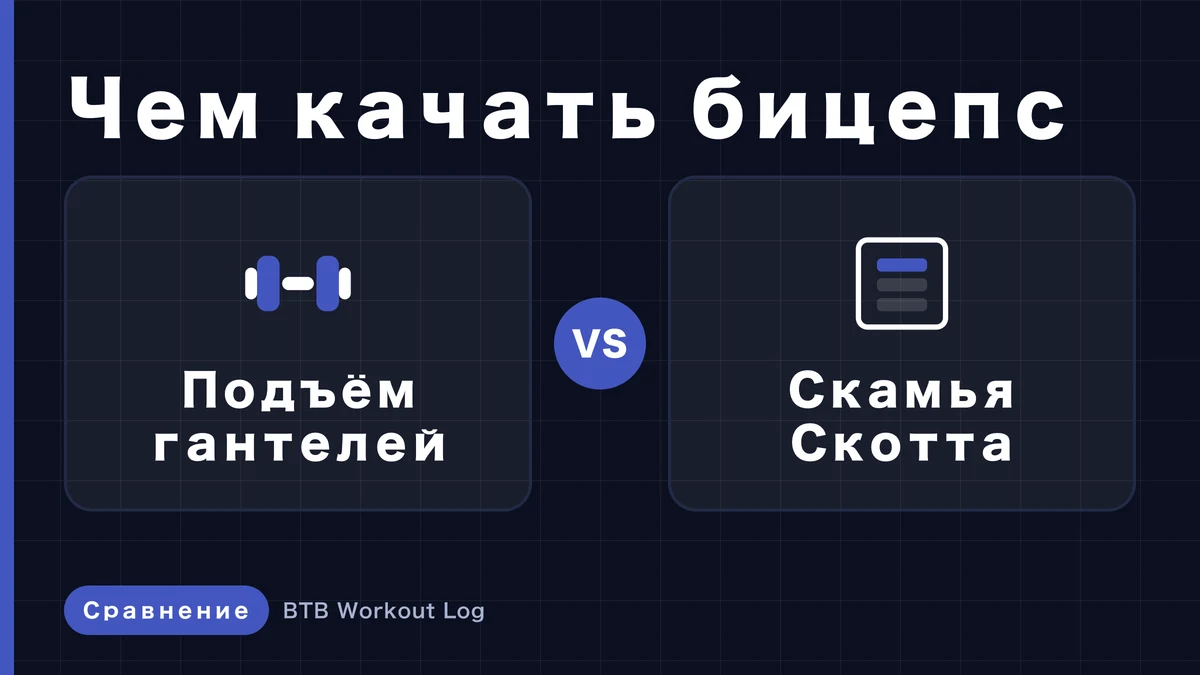 Чем качать бицепс

Подъём гантелей

VS

Скамья Скотта

Сравнение

BTB Workout Log